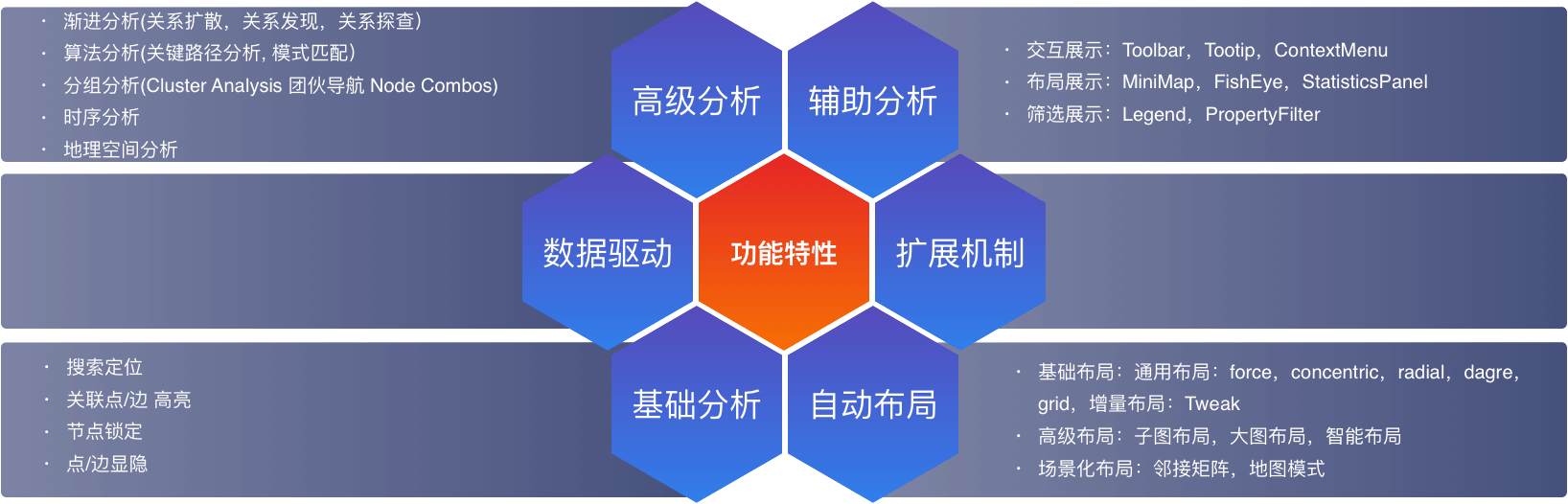 · 渐进分析(关系扩散，关系发现，关系探查)
· 算法分析(关键路径分析, 模式匹配)
· 分组分析(Cluster Analysis 团伙导航 Node Combos)
· 时序分析
· 地理空间分析

高级分析

辅助分析

· 交互展示：Toolbar，Tootip，ContextMenu
· 布局展示：MiniMap，FishEye，StatisticsPanel
· 筛选展示：Legend，PropertyFilter

数据驱动

功能特性

扩展机制

· 搜索定位
· 关联点/边 高亮
· 节点锁定
· 点/边显隐

基础分析

自动布局

· 基础布局：通用布局：force，concentric，radial，dagre，grid，增量布局：Tweak
· 高级布局：子图布局，大图布局，智能布局
· 场景化布局：邻接矩阵，地图模式